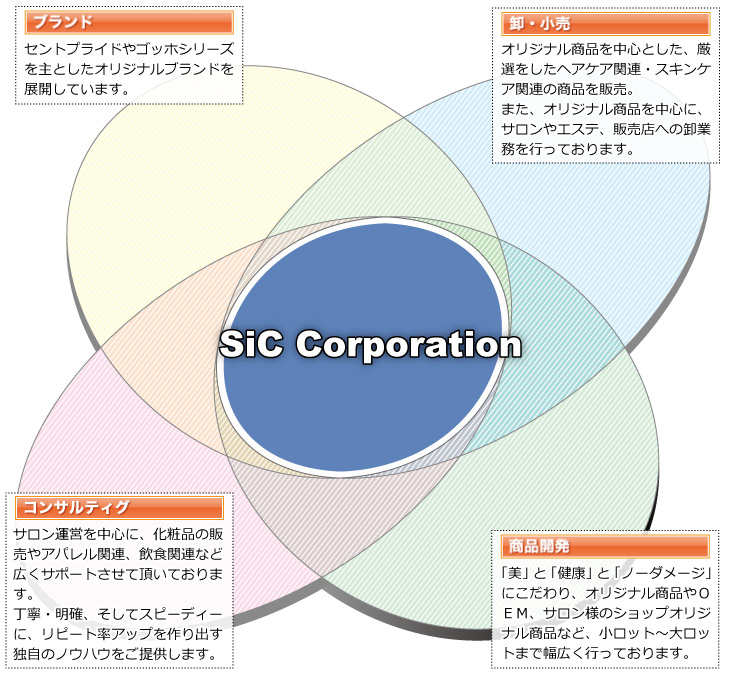 ブランド

セントプライドやゴッホシリーズを主としたオリジナルブランドを展開しています。

卸・小売

オリジナル商品を中心とした、厳選をしたヘアケア関連・スキンケア関連の商品を販売。
また、オリジナル商品を中心に、サロンやエステ、販売店への卸業務を行っております。

SiC Corporation

コンサルティグ

サロン運営を中心に、化粧品の販売やアパレル関連、飲食関連など広くサポートさせて頂いております。
丁寧・明確、そしてスピーディーに、リピート率アップを作り出す独自のノウハウをご提供します。

商品開発

「美」と「健康」と「ノーダメージ」にこだわり、オリジナル商品やＯＥＭ、サロン様のショップオリジナル商品など、小ロット～大ロットまで幅広く行っております。